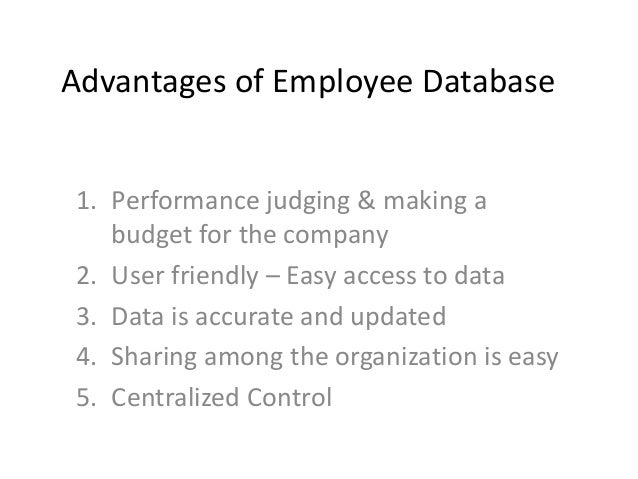 Advantages of Employee Database

1. Performance judging & making a budget for the company
2. User friendly – Easy access to data
3. Data is accurate and updated
4. Sharing among the organization is easy
5. Centralized Control